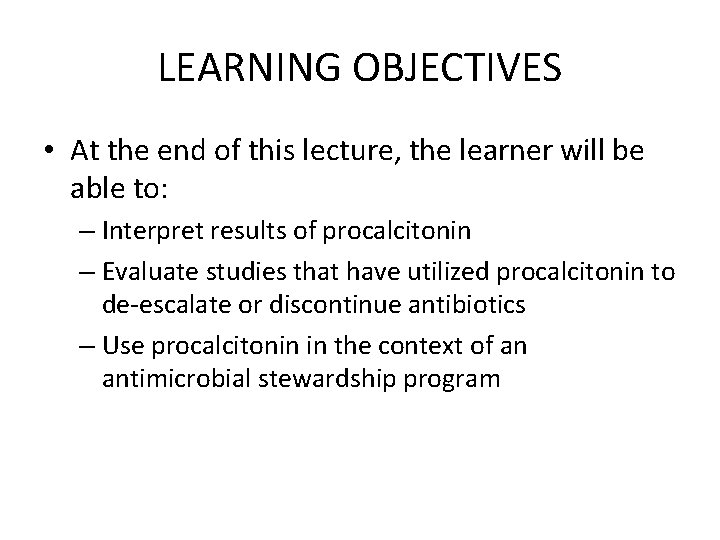 LEARNING OBJECTIVES

• At the end of this lecture, the learner will be able to:
– Interpret results of procalcitonin
– Evaluate studies that have utilized procalcitonin to de-escalate or discontinue antibiotics
– Use procalcitonin in the context of an antimicrobial stewardship program